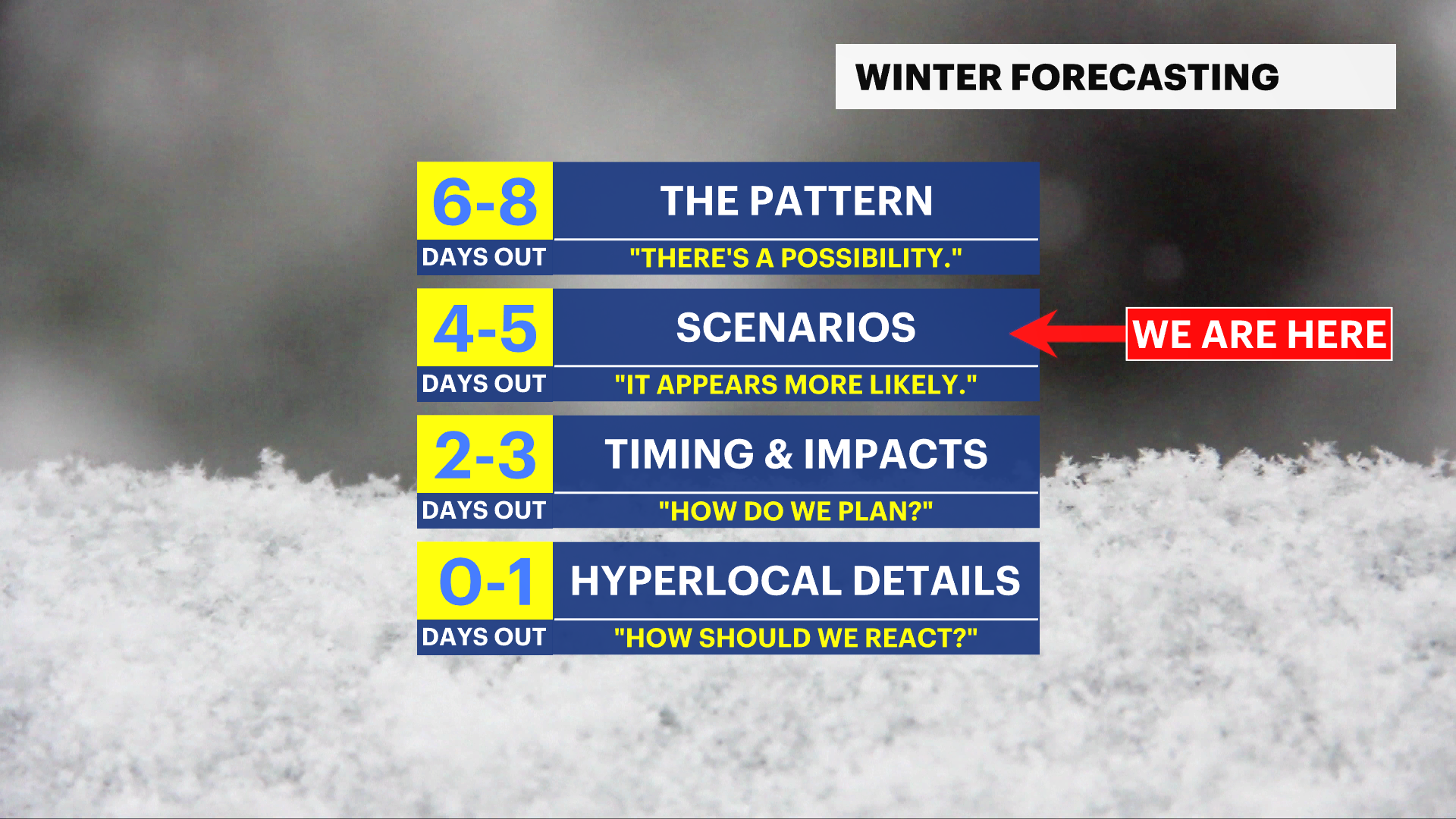 WINTER FORECASTING

6-8
DAYS OUT
THE PATTERN
"THERE'S A POSSIBILITY."

4-5
DAYS OUT
SCENARIOS
"IT APPEARS MORE LIKELY."

WE ARE HERE

2-3
DAYS OUT
TIMING & IMPACTS
"HOW DO WE PLAN?"

0-1
DAYS OUT
HYPERLOCAL DETAILS
"HOW SHOULD WE REACT?"